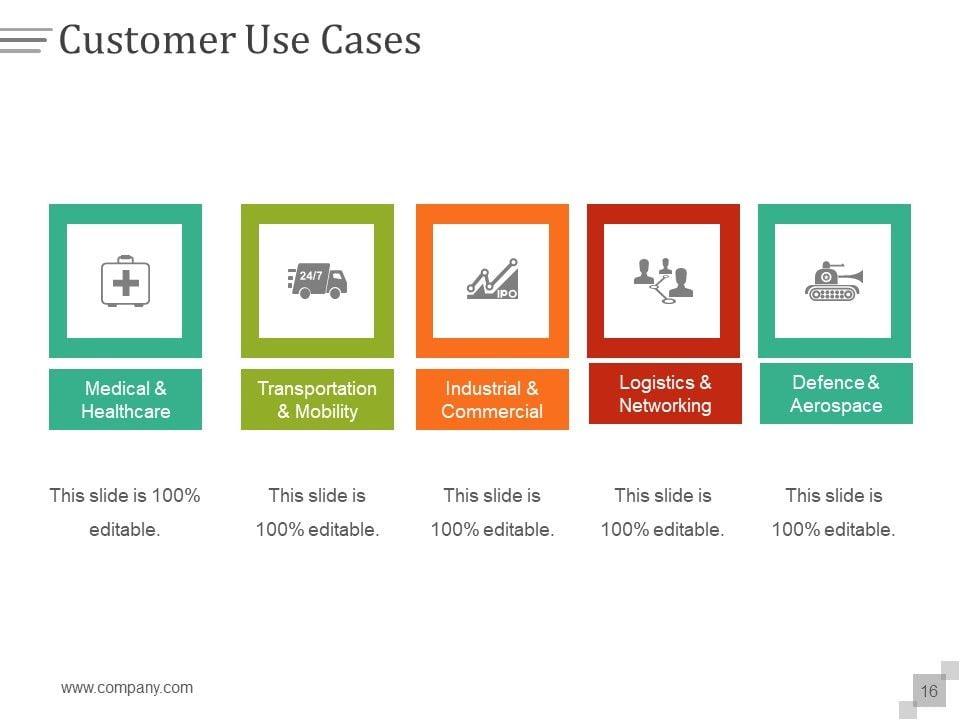 Customer Use Cases

24/7

IPO

Medical & Healthcare

Transportation & Mobility

Industrial & Commercial

Logistics & Networking

Defence & Aerospace

This slide is 100% editable.

This slide is 100% editable.

This slide is 100% editable.

This slide is 100% editable.

This slide is 100% editable.

www.company.com

16